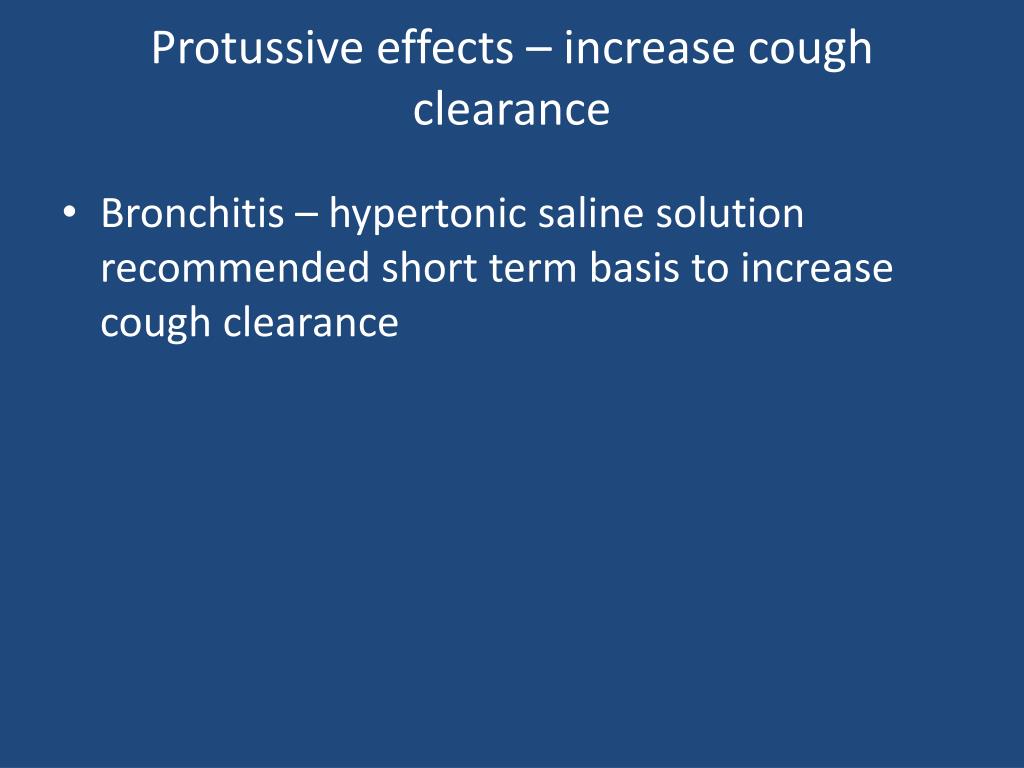 Protussive effects – increase cough clearance

• Bronchitis – hypertonic saline solution recommended short term basis to increase cough clearance